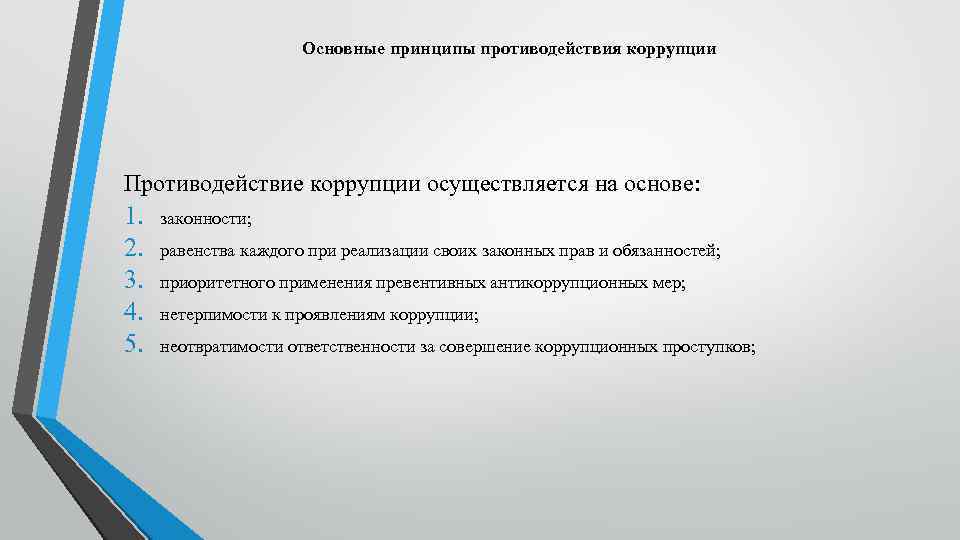 Основные принципы противодействия коррупции

Противодействие коррупции осуществляется на основе:
1. законности;
2. равенства каждого при реализации своих законных прав и обязанностей;
3. приоритетного применения превентивных антикоррупционных мер;
4. нетерпимости к проявлениям коррупции;
5. неотвратимости ответственности за совершение коррупционных проступков;